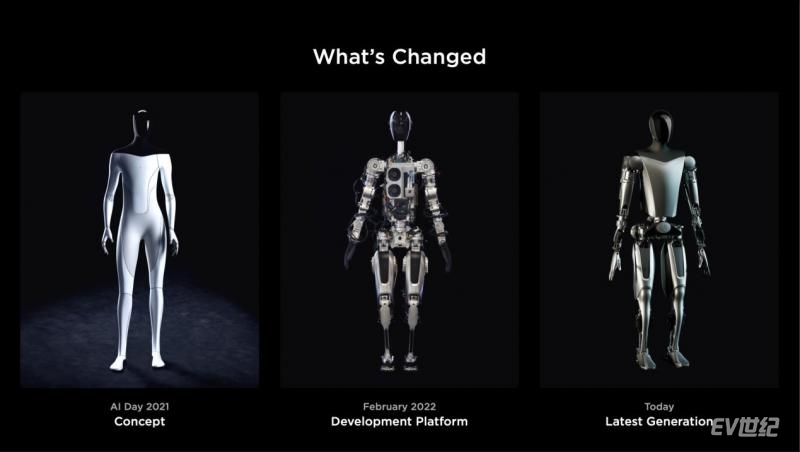 What's Changed

AI Day 2021
Concept

February 2022
Development Platform

Today
Latest Generation

EV世纪